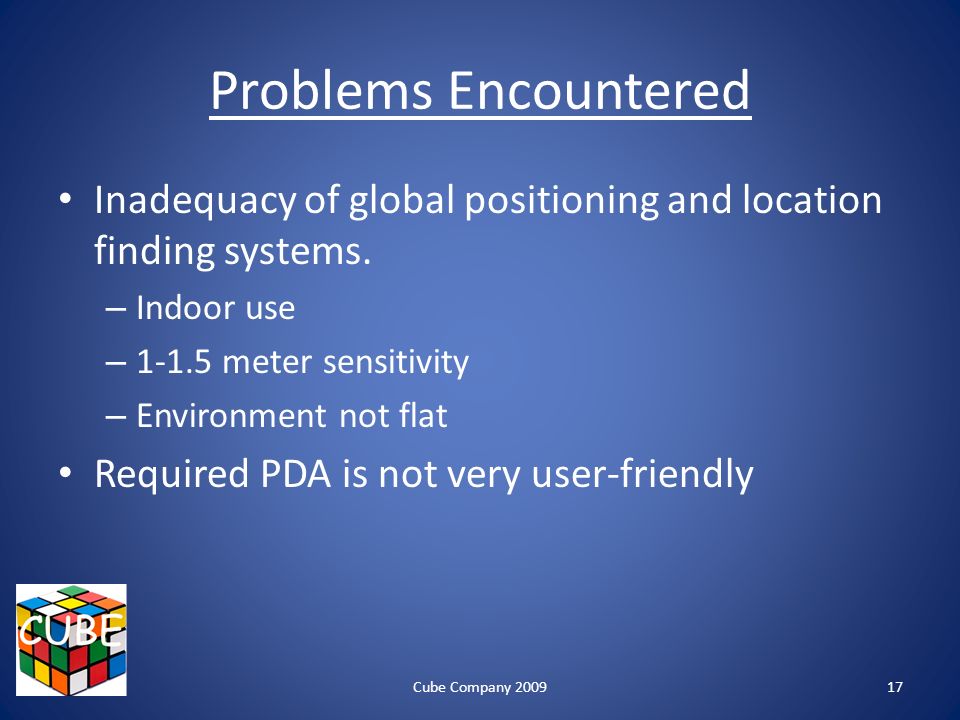 Problems Encountered

• Inadequacy of global positioning and location finding systems.
– Indoor use
– 1-1.5 meter sensitivity
– Environment not flat

• Required PDA is not very user-friendly

CUBE

Cube Company 2009

17